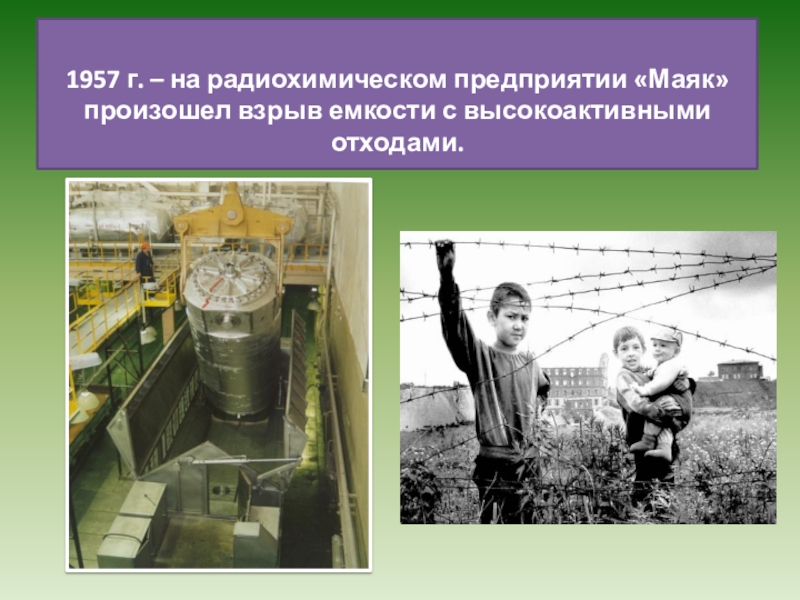 1957 г. – на радиохимическом предприятии «Маяк» произошел взрыв емкости с высокоактивными отходами.